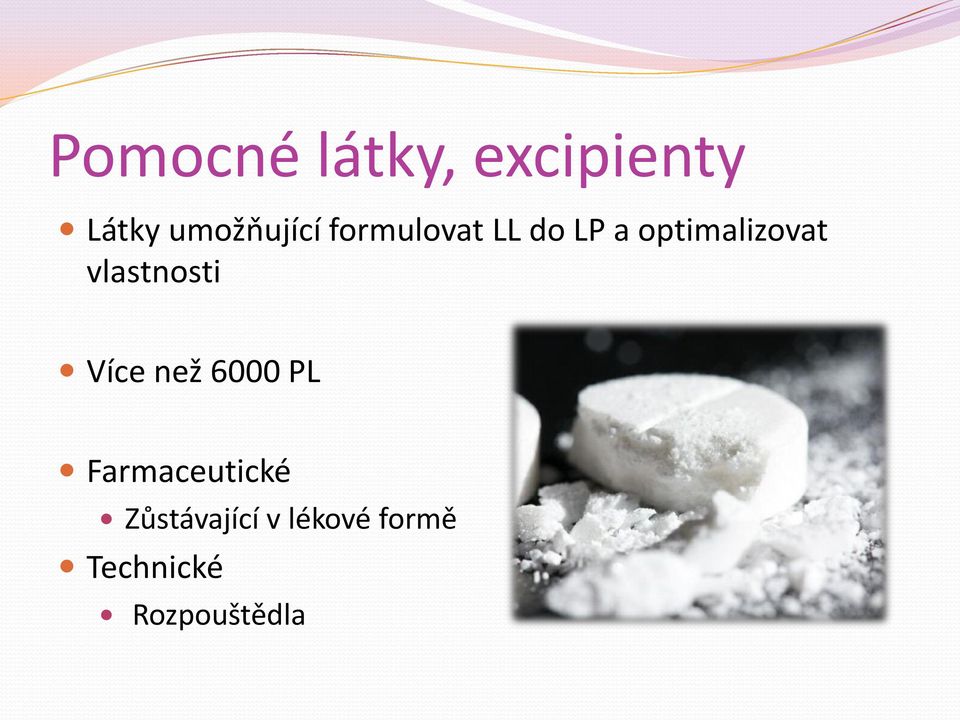 Pomocné látky, excipienty

Látky umožňující formulovat LL do LP a optimalizovat vlastnosti

Více než 6000 PL

Farmaceutické

Zůstávající v lékové formě

Technické

Rozpouštědla